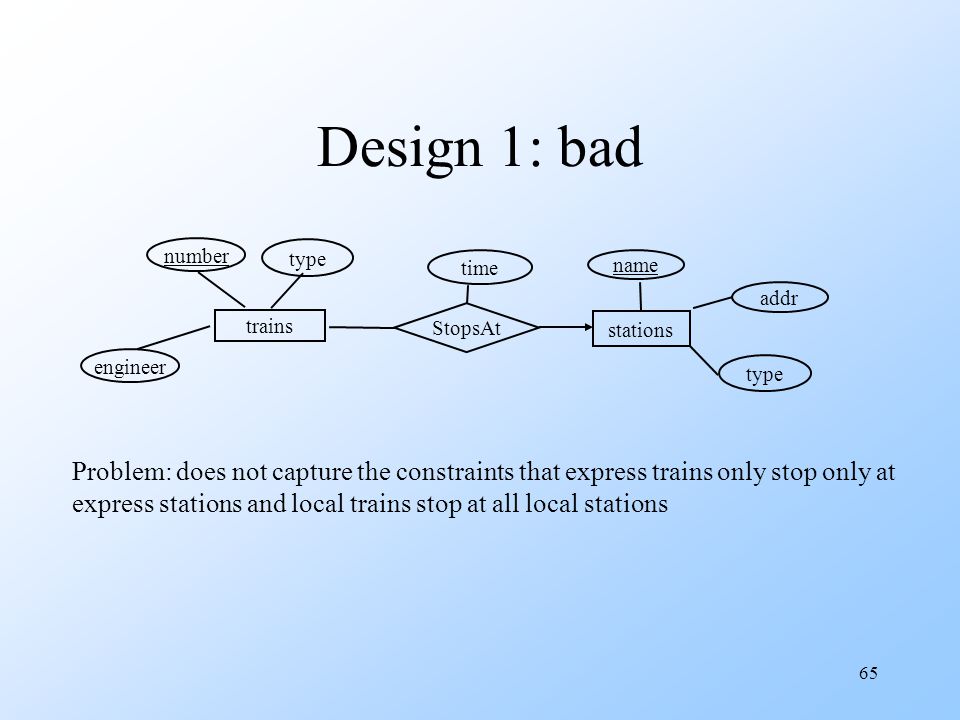 Design 1: bad

number
type
time
name
addr
trains
StopsAt
stations
engineer
type

Problem: does not capture the constraints that express trains only stop only at express stations and local trains stop at all local stations

65